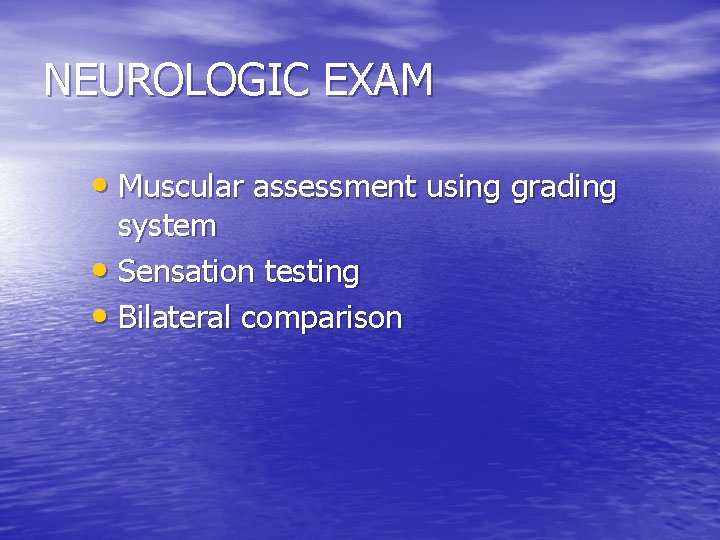 NEUROLOGIC EXAM

• Muscular assessment using grading system
• Sensation testing
• Bilateral comparison